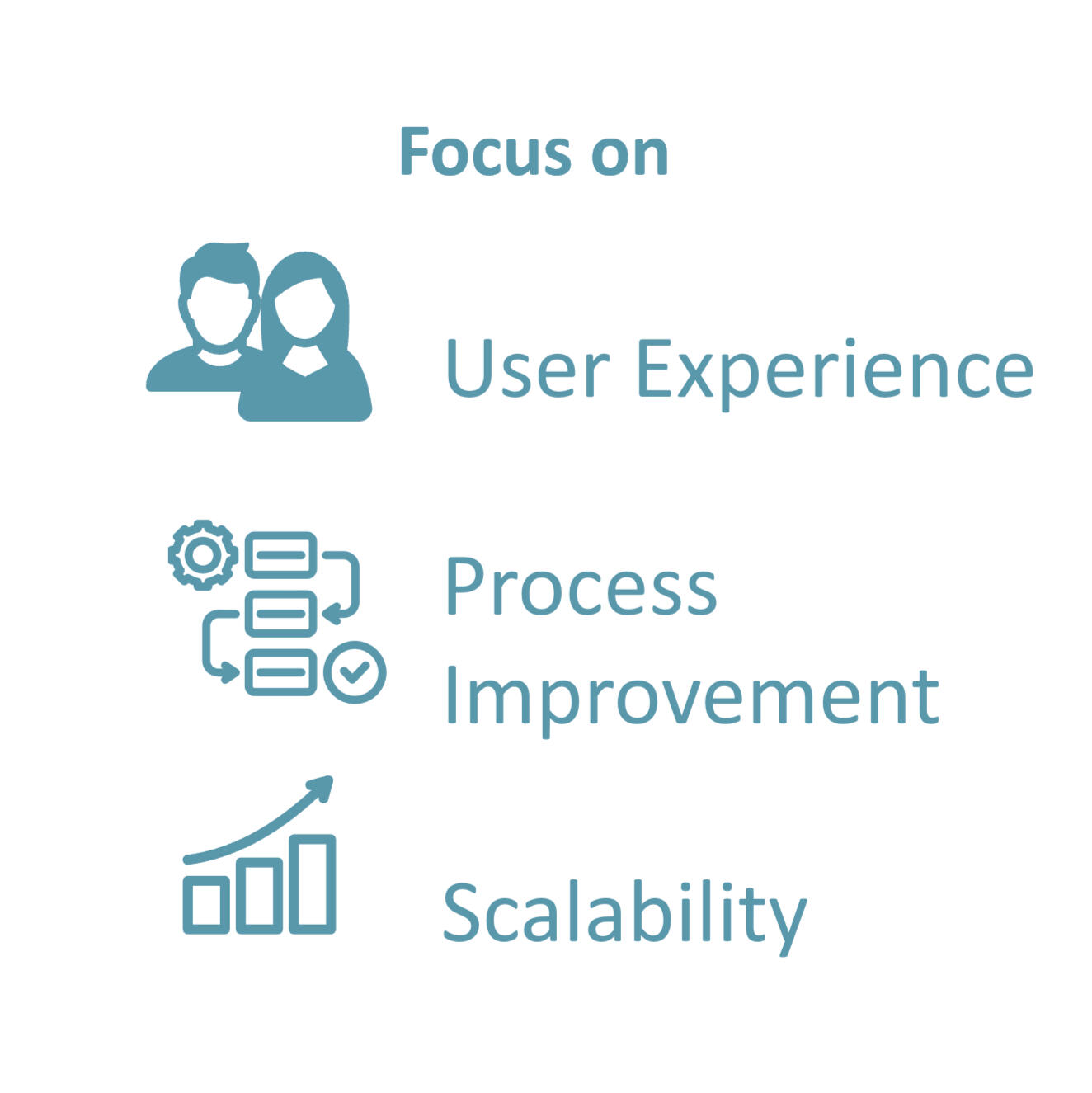 Focus on

User Experience

Process Improvement

Scalability